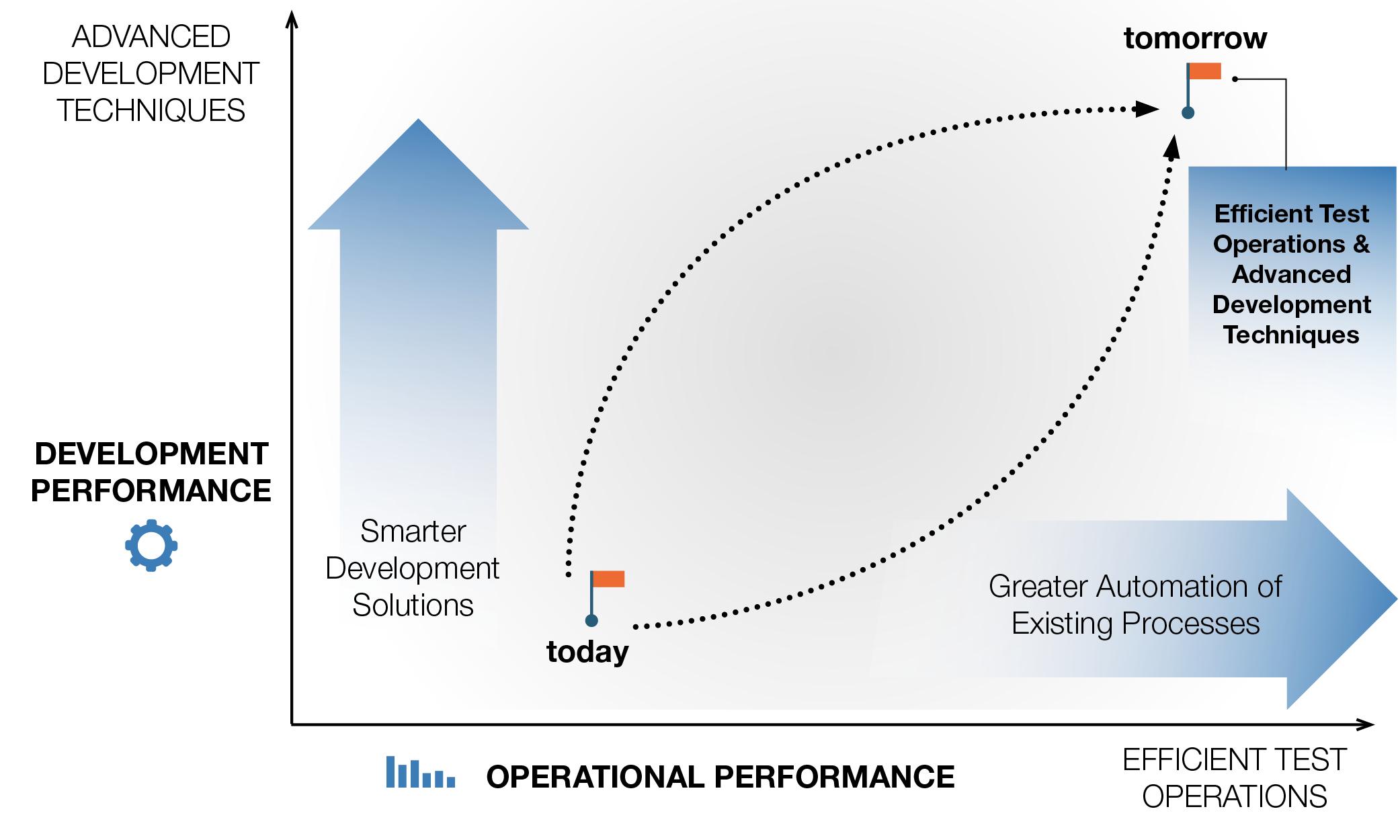 ADVANCED DEVELOPMENT TECHNIQUES

tomorrow

Efficient Test Operations & Advanced Development Techniques

DEVELOPMENT PERFORMANCE

Smarter Development Solutions

today

Greater Automation of Existing Processes

OPERATIONAL PERFORMANCE

EFFICIENT TEST OPERATIONS